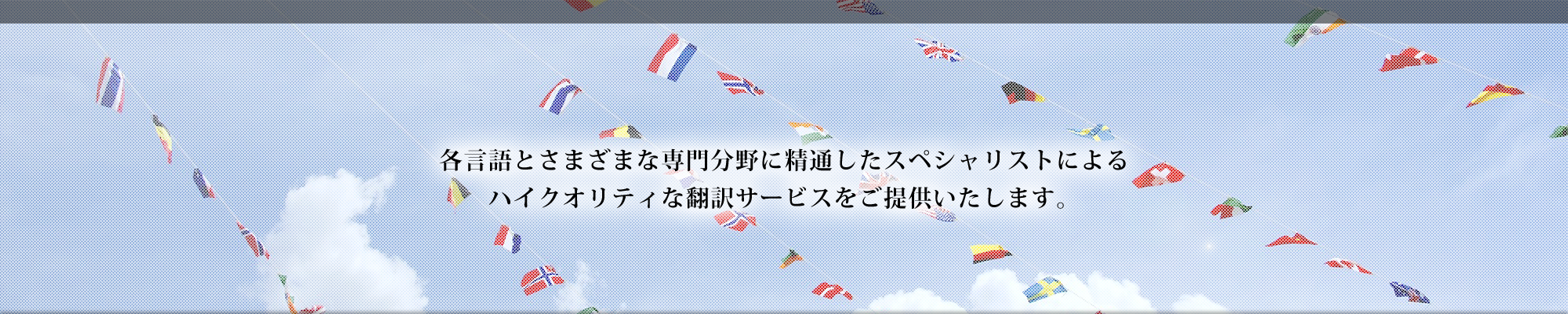 各言語とさまざまな専門分野に精通したスペシャリストによる
ハイクオリティな翻訳サービスをご提供いたします。